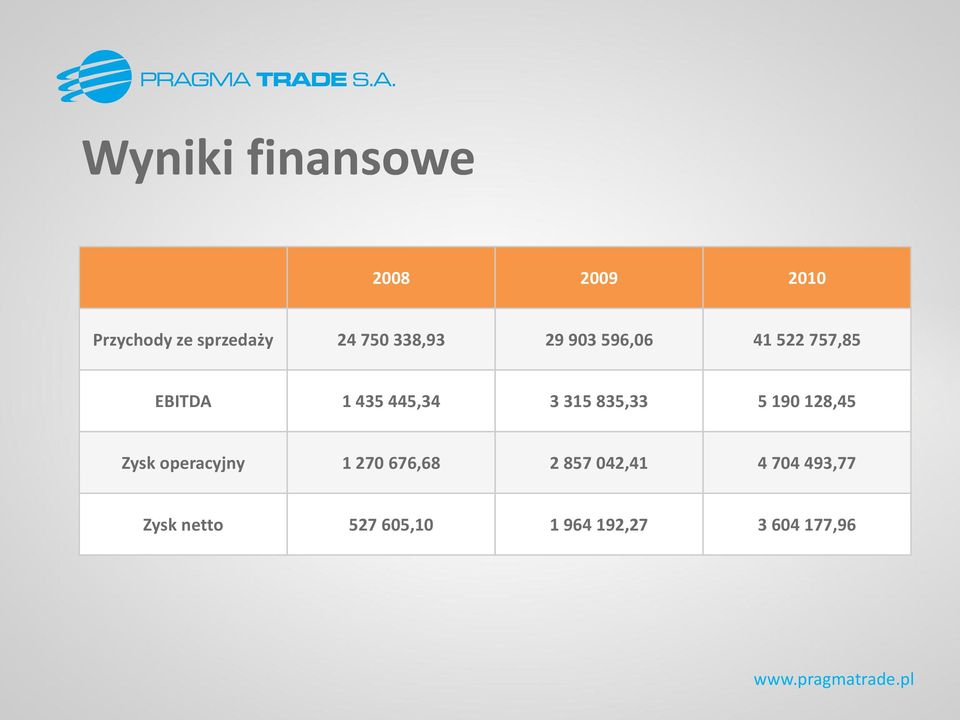 PRAGMA TRADE S.A.

Wyniki finansowe

| | 2008 | 2009 | 2010 |
|---|---|---|---|
| Przychody ze sprzedaży | 24 750 338,93 | 29 903 596,06 | 41 522 757,85 |
| EBITDA | 1 435 445,34 | 3 315 835,33 | 5 190 128,45 |
| Zysk operacyjny | 1 270 676,68 | 2 857 042,41 | 4 704 493,77 |
| Zysk netto | 527 605,10 | 1 964 192,27 | 3 604 177,96 |

www.pragmatrade.pl